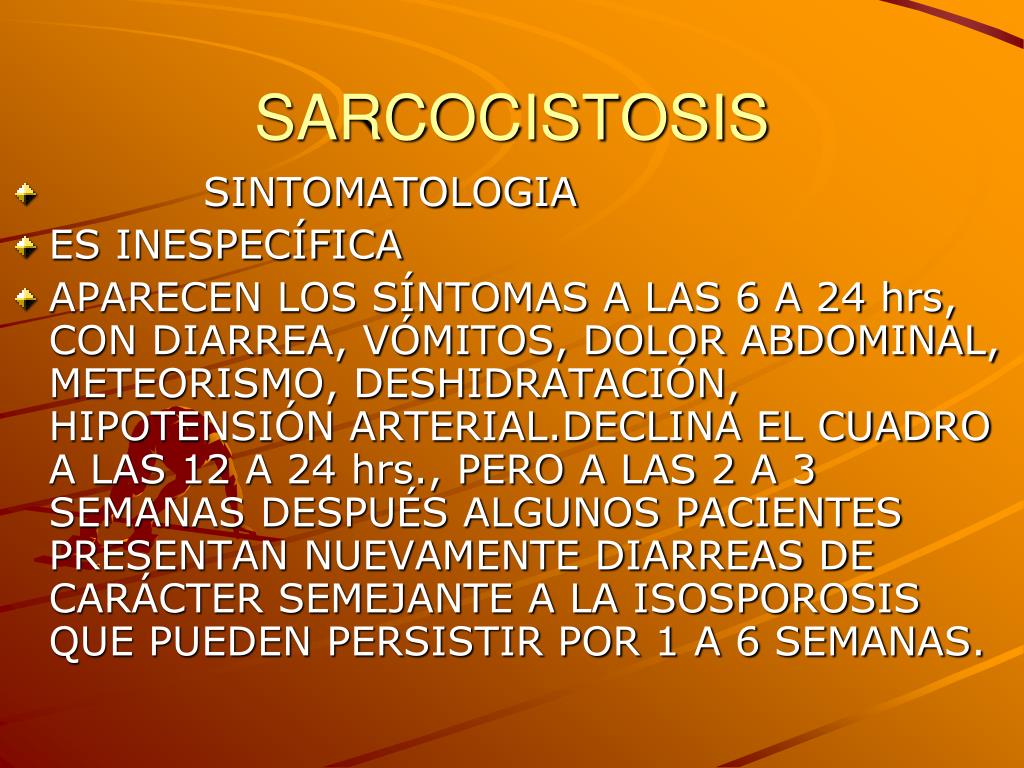 SARCOCISTOSIS

SINTOMATOLOGIA

ES INESPECÍFICA

APARECEN LOS SÍNTOMAS A LAS 6 A 24 hrs, CON DIARREA, VÓMITOS, DOLOR ABDOMINAL, METEORISMO, DESHIDRATACIÓN, HIPOTENSIÓN ARTERIAL.DECLINA EL CUADRO A LAS 12 A 24 hrs., PERO A LAS 2 A 3 SEMANAS DESPUÉS ALGUNOS PACIENTES PRESENTAN NUEVAMENTE DIARREAS DE CARÁCTER SEMEJANTE A LA ISOSPOROSIS QUE PUEDEN PERSISTIR POR 1 A 6 SEMANAS.